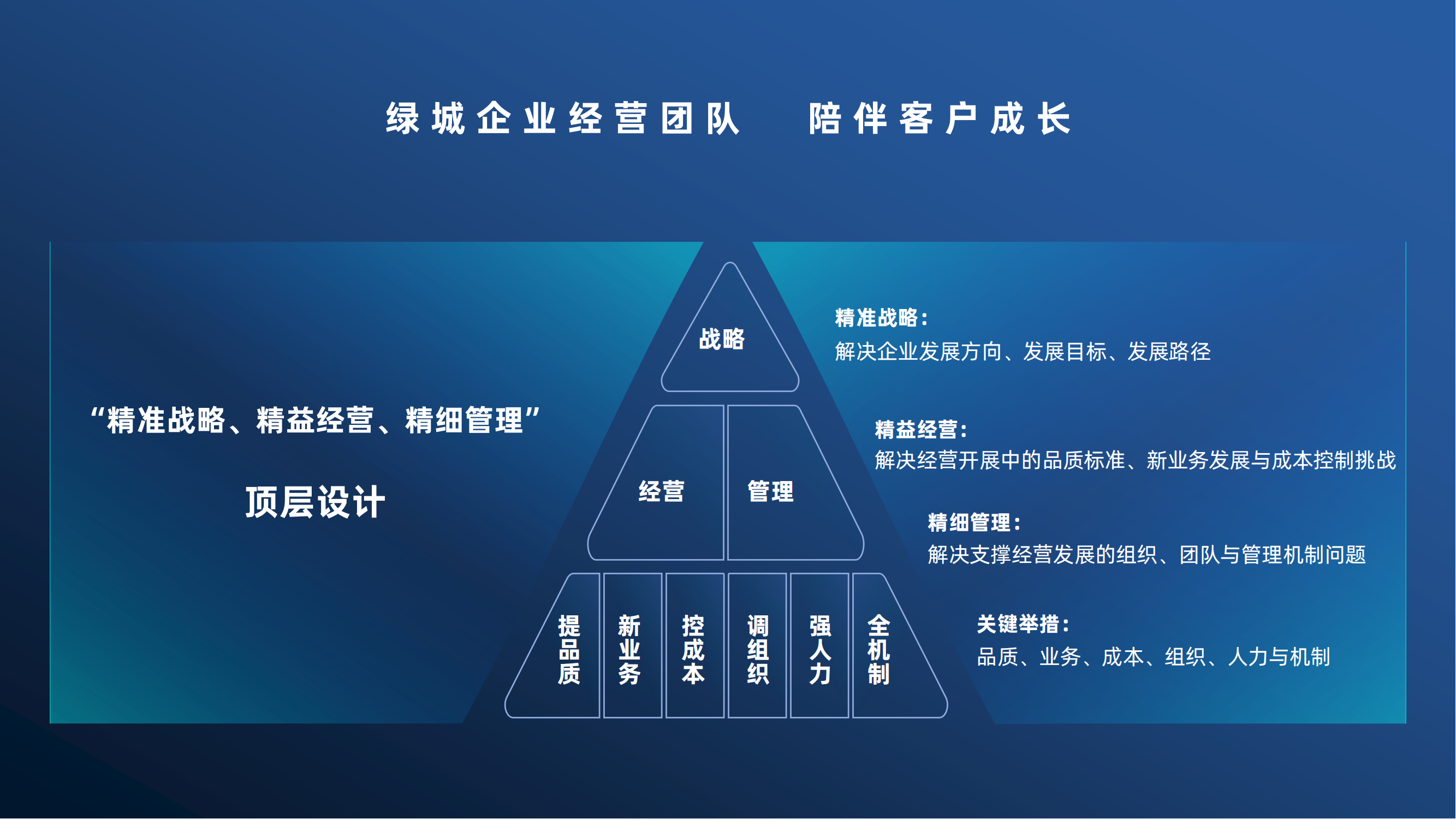 绿城企业经营团队 陪伴客户成长

“精准战略、精益经营、精细管理”

顶层设计

战略

经营

管理

提品质

新业务

控成本

调组织

强人力

全机制

精准战略：
解决企业发展方向、发展目标、发展路径

精益经营：
解决经营开展中的品质标准、新业务发展与成本控制挑战

精细管理：
解决支撑经营发展的组织、团队与管理机制问题

关键举措：
品质、业务、成本、组织、人力与机制